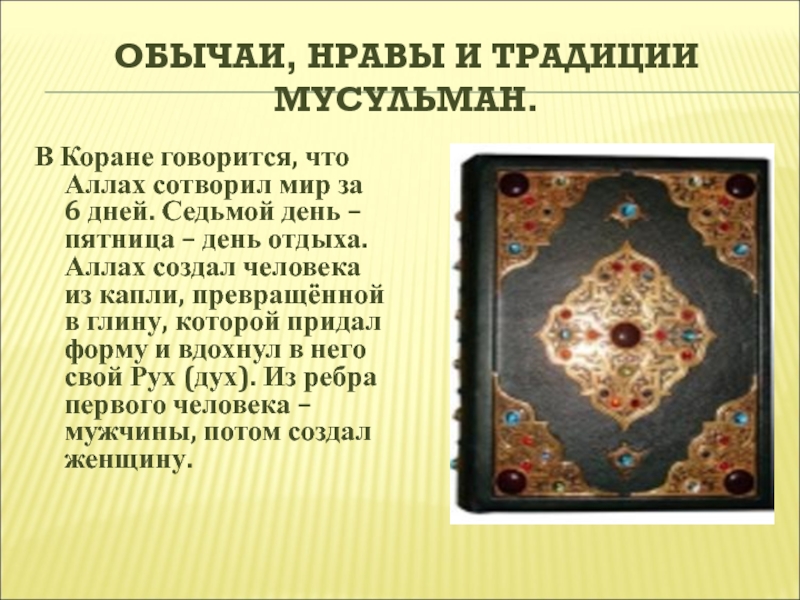 ОБЫЧАИ, НРАВЫ И ТРАДИЦИИ МУСУЛЬМАН.

В Коране говорится, что Аллах сотворил мир за 6 дней. Седьмой день – пятница – день отдыха. Аллах создал человека из капли, превращённой в глину, которой придал форму и вдохнул в него свой Рух (дух). Из ребра первого человека – мужчины, потом создал женщину.